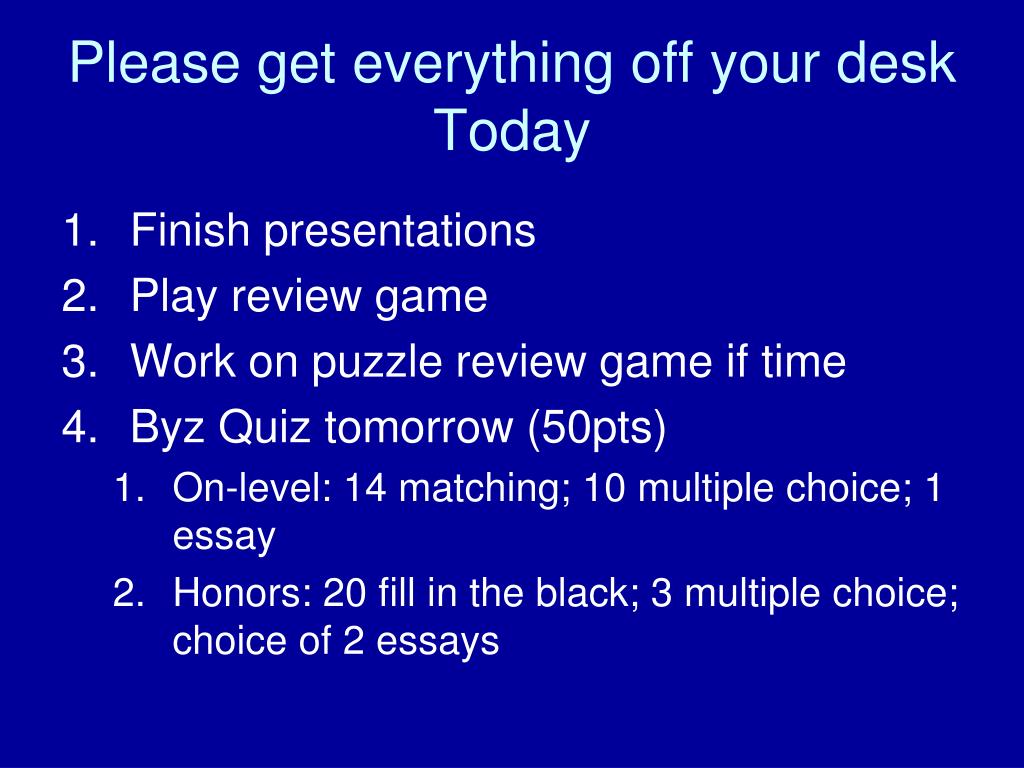 Please get everything off your desk
Today

1. Finish presentations
2. Play review game
3. Work on puzzle review game if time
4. Byz Quiz tomorrow (50pts)
   1. On-level: 14 matching; 10 multiple choice; 1 essay
   2. Honors: 20 fill in the black; 3 multiple choice; choice of 2 essays